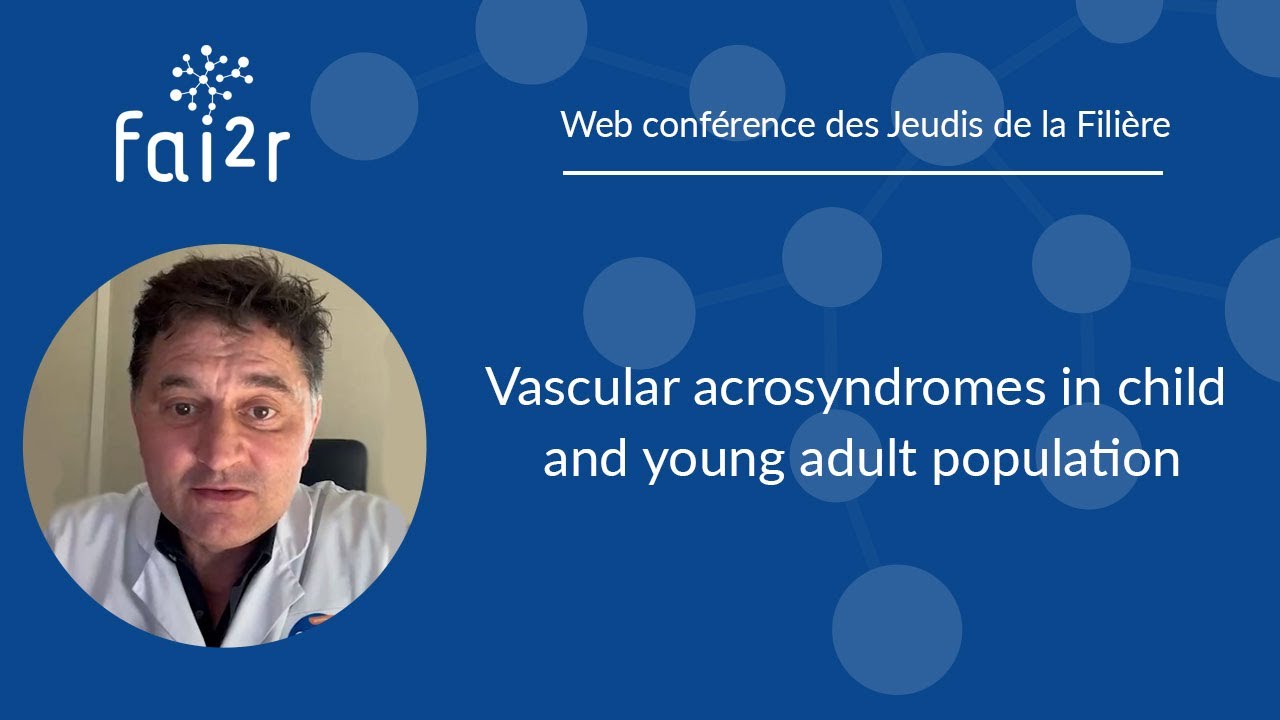 fai²r

Web conférence des Jeudis de la Filière

Vascular acrosyndromes in child and young adult population